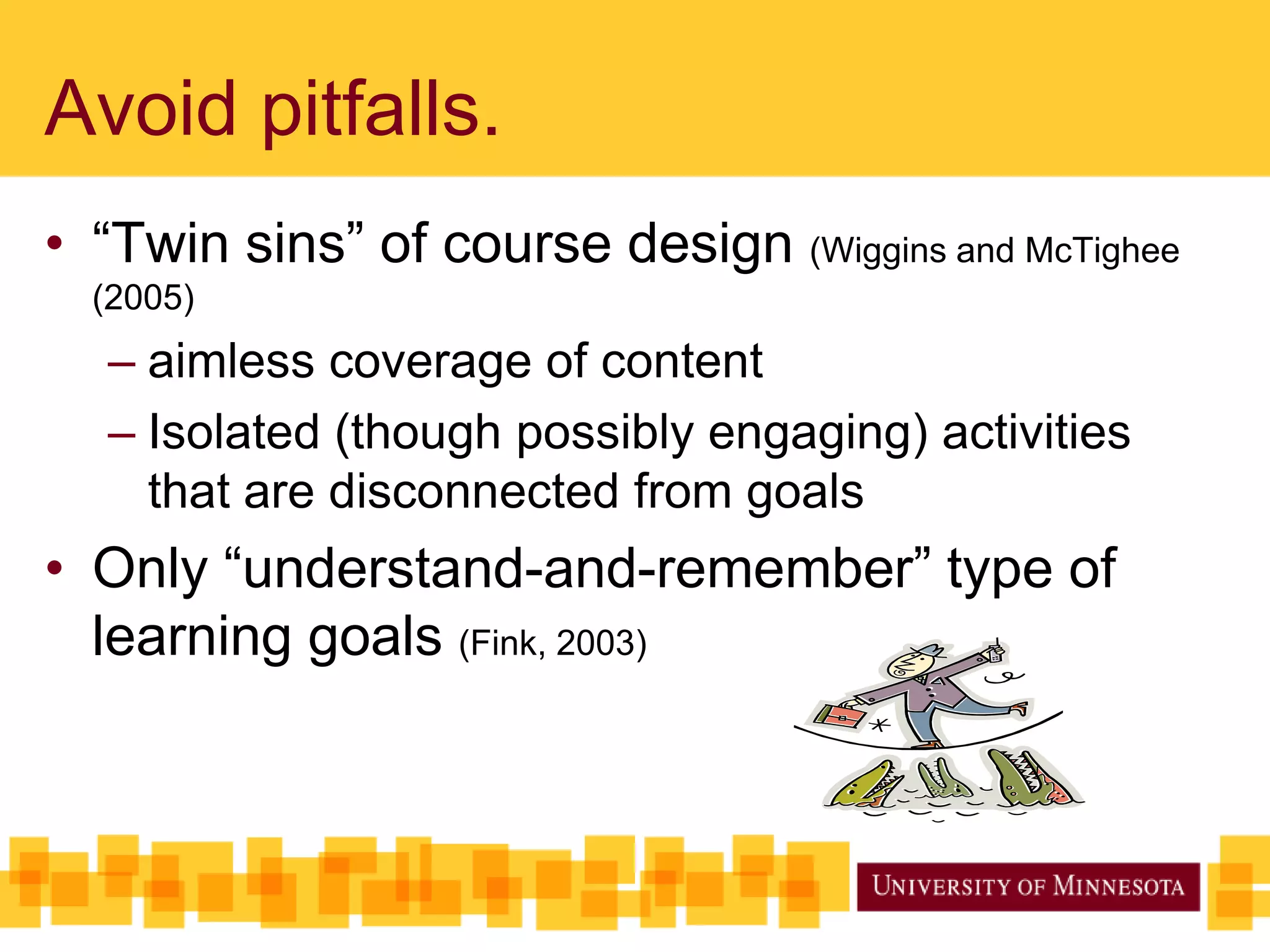 Avoid pitfalls.

• “Twin sins” of course design (Wiggins and McTighee (2005)

– aimless coverage of content

– Isolated (though possibly engaging) activities that are disconnected from goals

• Only “understand-and-remember” type of learning goals (Fink, 2003)

UNIVERSITY OF MINNESOTA